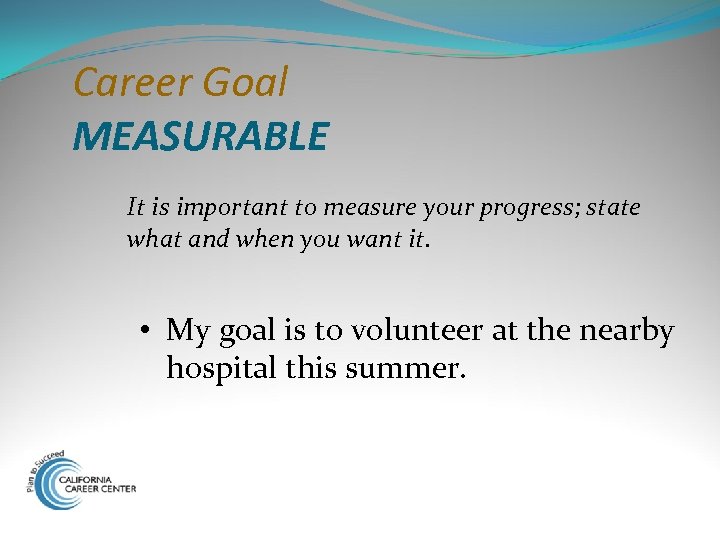 Career Goal
MEASURABLE

It is important to measure your progress; state what and when you want it.

• My goal is to volunteer at the nearby hospital this summer.

Plan to Succeed
CALIFORNIA CAREER CENTER